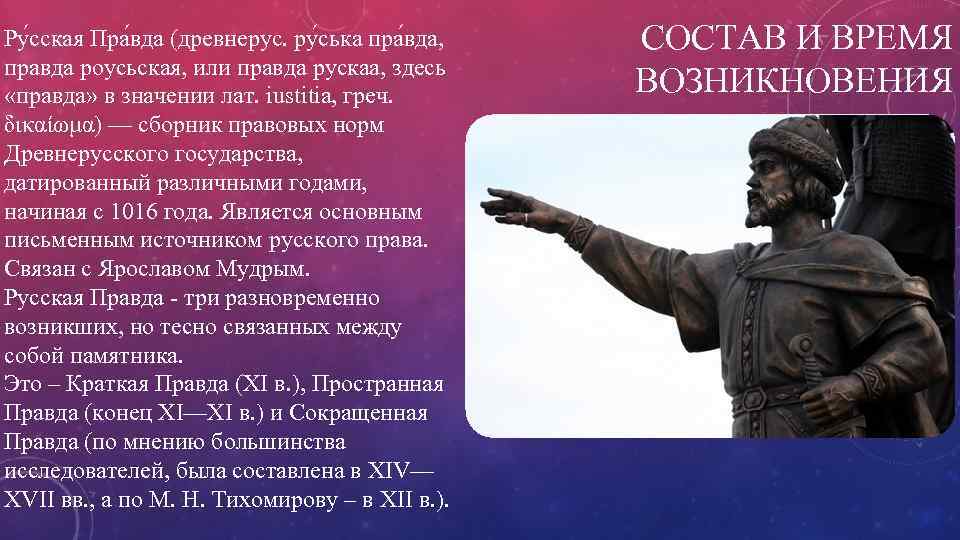 СОСТАВ И ВРЕМЯ ВОЗНИКНОВЕНИЯ

Ру́сская Пра́вда (древнерус. ру́ська пра́вда, правда роусьская, или правда рускаа, здесь «правда» в значении лат. iustitia, греч. δικαίωμα) — сборник правовых норм Древнерусского государства, датированный различными годами, начиная с 1016 года. Является основным письменным источником русского права. Связан с Ярославом Мудрым.
Русская Правда - три разновременно возникших, но тесно связанных между собой памятника.
Это – Краткая Правда (XI в.), Пространная Правда (конец XI—XI в.) и Сокращенная Правда (по мнению большинства исследователей, была составлена в XIV—XVII вв., а по М. Н. Тихомирову – в XII в.).